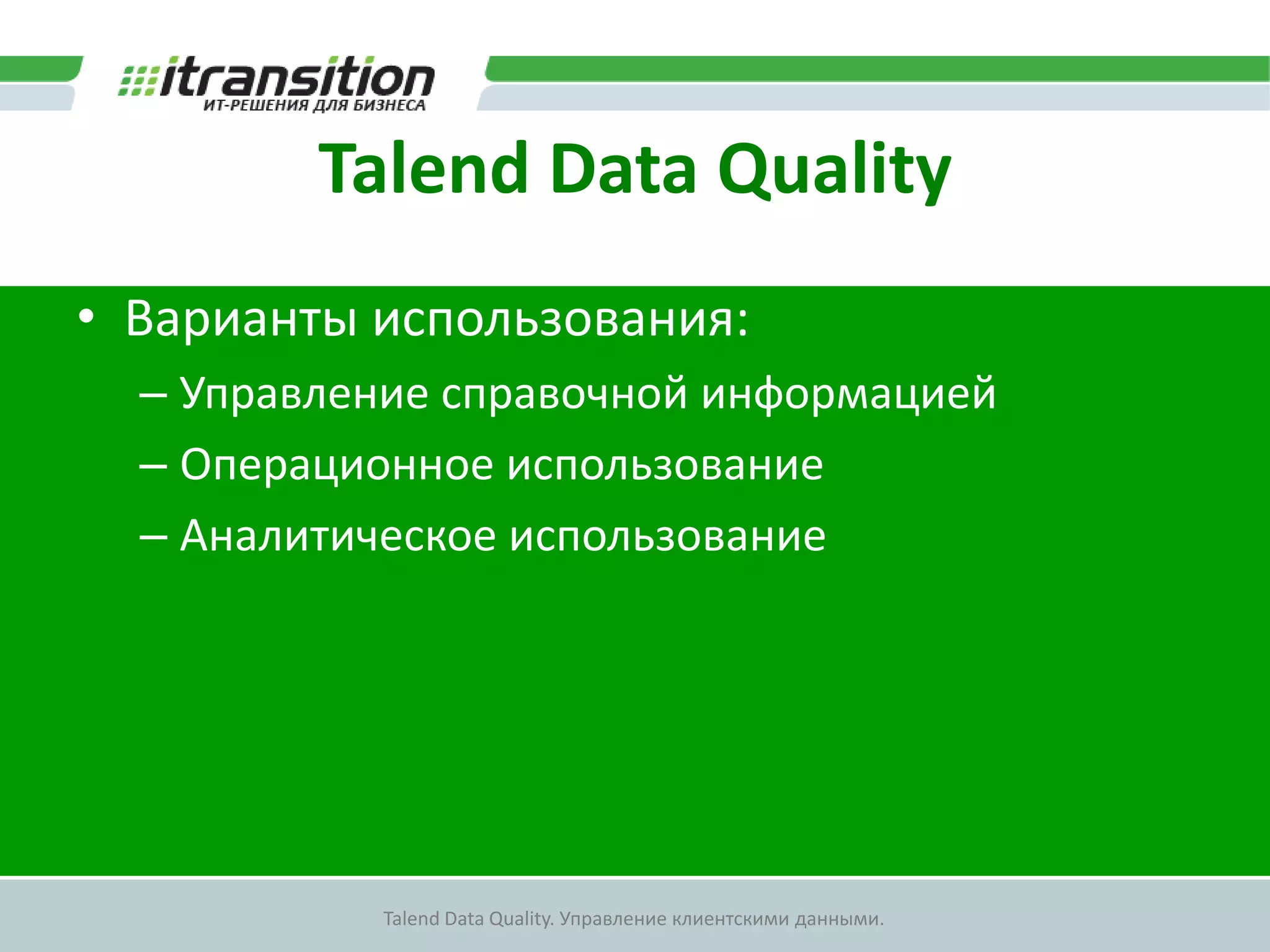 itransition
ИТ-РЕШЕНИЯ ДЛЯ БИЗНЕСА

Talend Data Quality

• Варианты использования:
– Управление справочной информацией
– Операционное использование
– Аналитическое использование

Talend Data Quality. Управление клиентскими данными.